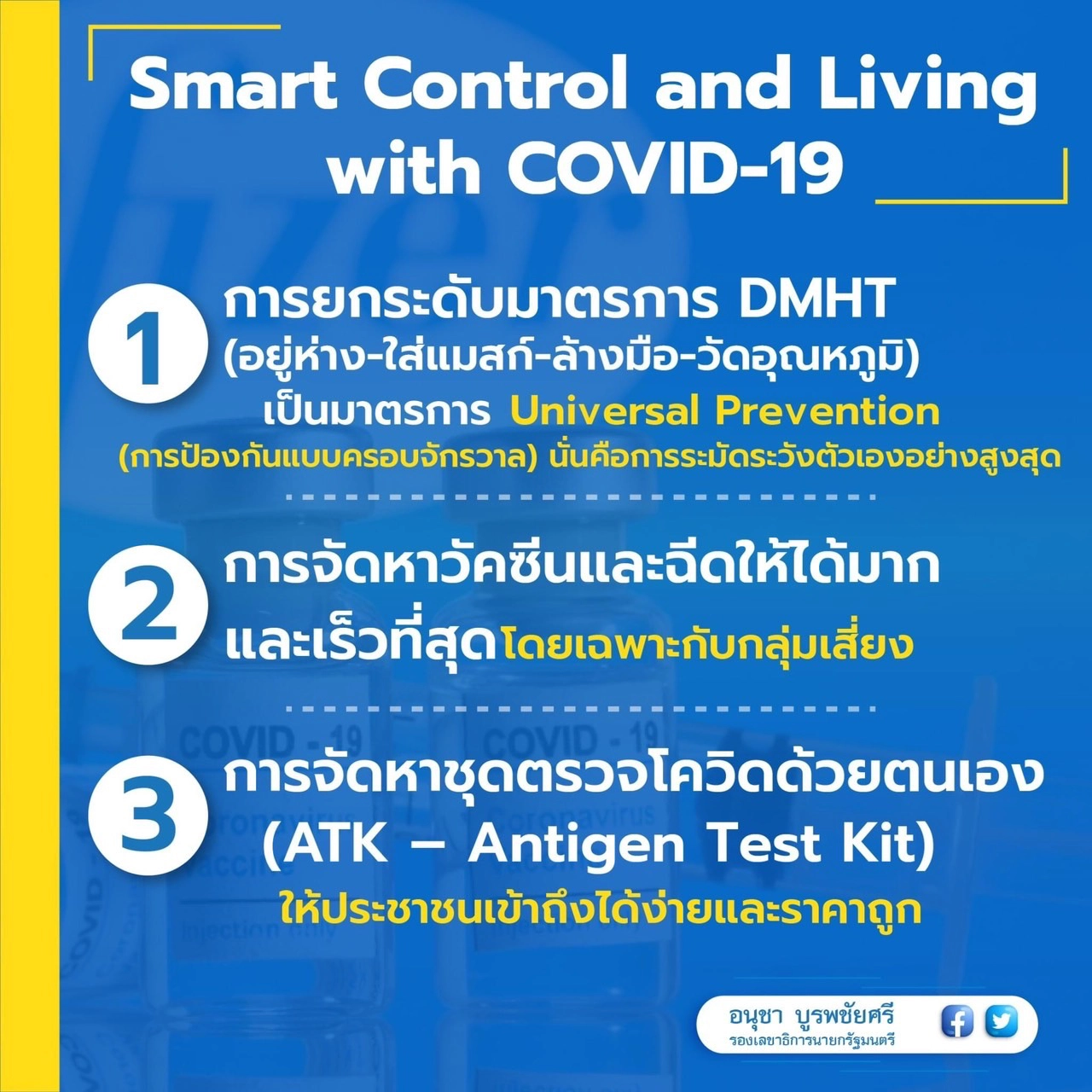 Smart Control and Living with COVID-19

1

การยกระดับมาตรการ DMHT (อยู่ห่าง-ใส่แมสก์-ล้างมือ-วัดอุณหภูมิ) เป็นมาตรการ Universal Prevention (การป้องกันแบบครอบจักรวาล) นั่นคือการระมัดระวังตัวเองอย่างสูงสุด

2

การจัดหาวัคซีนและฉีดให้ได้มากและเร็วที่สุดโดยเฉพาะกับกลุ่มเสี่ยง

3

การจัดหาชุดตรวจโควิดด้วยตนเอง (ATK – Antigen Test Kit) ให้ประชาชนเข้าถึงได้ง่ายและราคาถูก

COVID - 19

COVID - 19

อนุชา บูรพชัยศรี
รองเลขาธิการนายกรัฐมนตรี